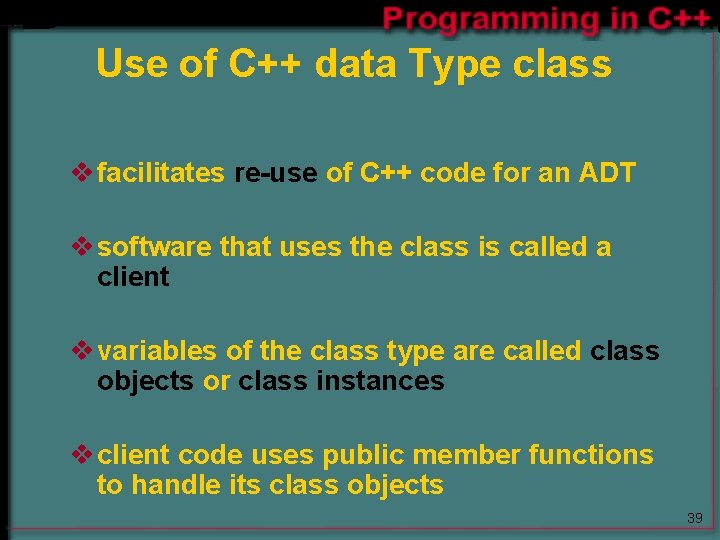 Programming in C++

Use of C++ data Type class

❖ facilitates re-use of C++ code for an ADT

❖ software that uses the class is called a client

❖ variables of the class type are called class objects or class instances

❖ client code uses public member functions to handle its class objects

39